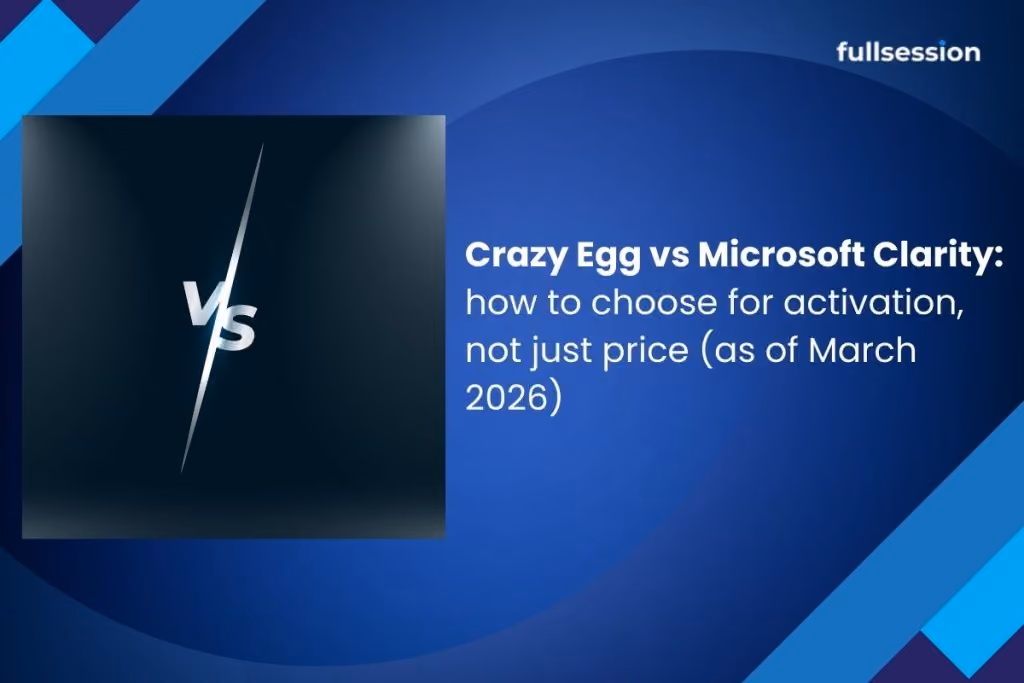 fullsession

VS

Crazy Egg vs Microsoft Clarity: how to choose for activation, not just price (as of March 2026)